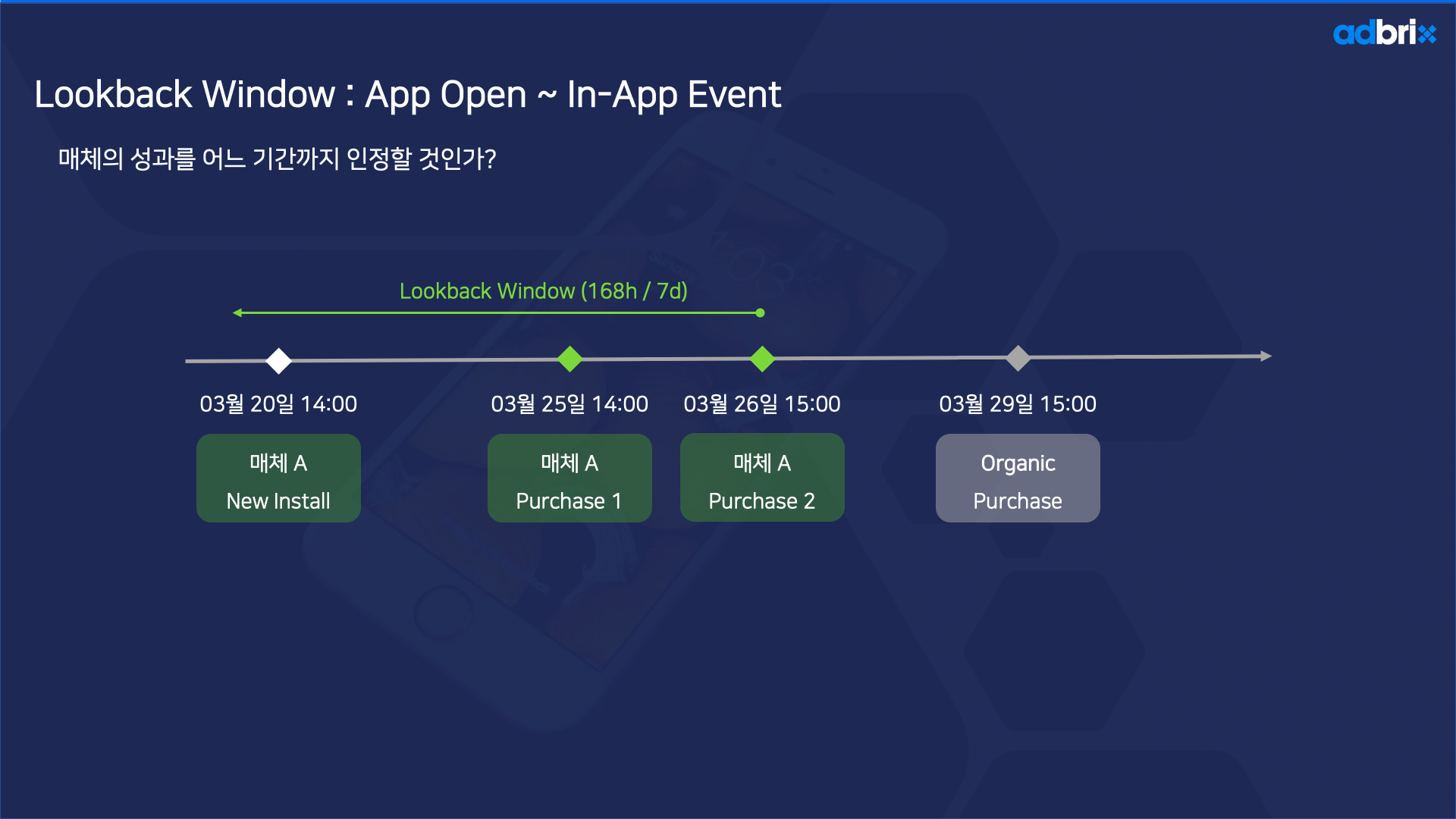 adbrix

Lookback Window : App Open ~ In-App Event

매체의 성과를 어느 기간까지 인정할 것인가?

Lookback Window (168h / 7d)

03월 20일 14:00

매체 A
New Install

03월 25일 14:00

매체 A
Purchase 1

03월 26일 15:00

매체 A
Purchase 2

03월 29일 15:00

Organic
Purchase